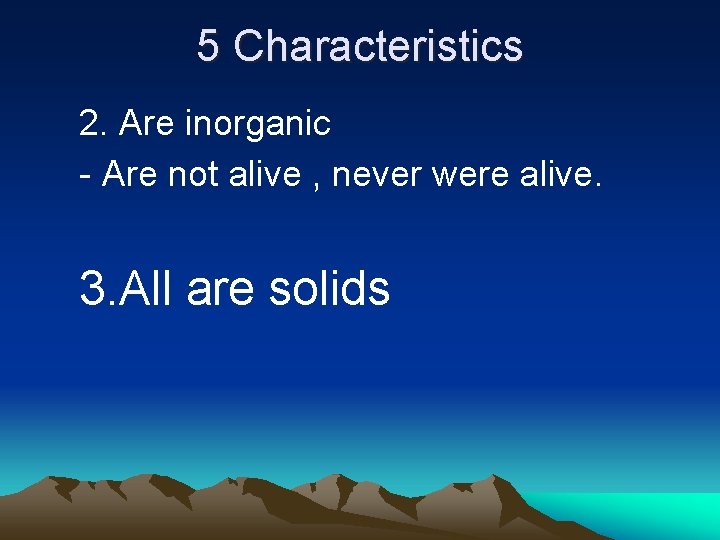 5 Characteristics

2. Are inorganic
- Are not alive , never were alive.

3.All are solids